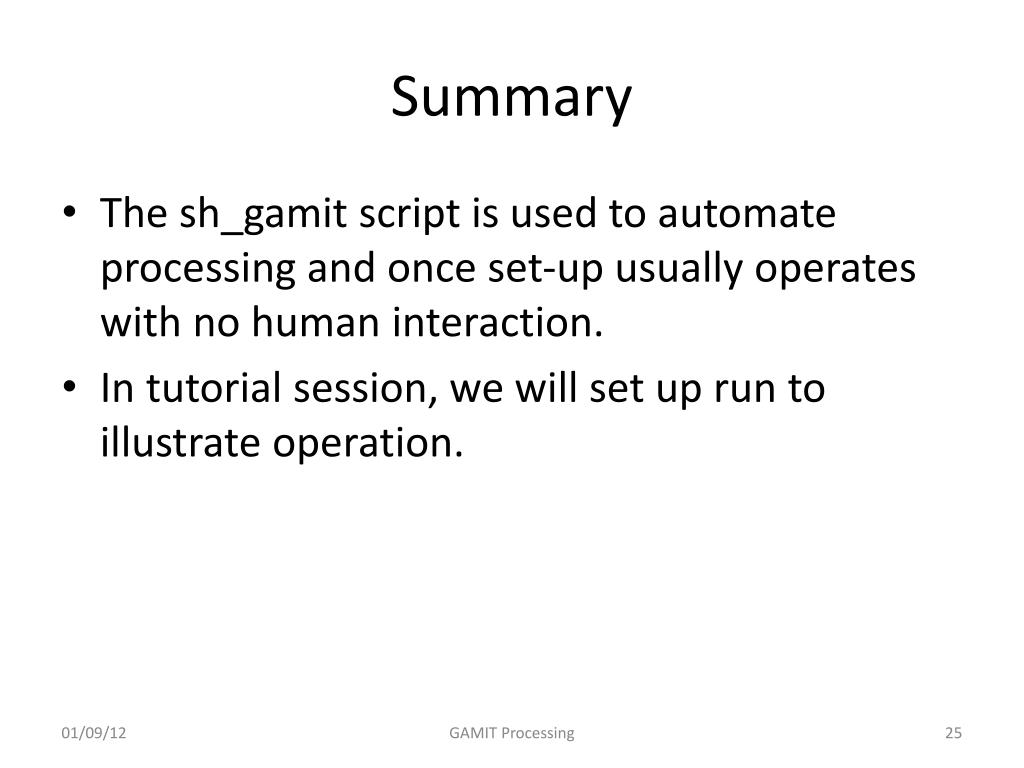 Summary

• The sh_gamit script is used to automate processing and once set-up usually operates with no human interaction.
• In tutorial session, we will set up run to illustrate operation.

01/09/12

GAMIT Processing

25